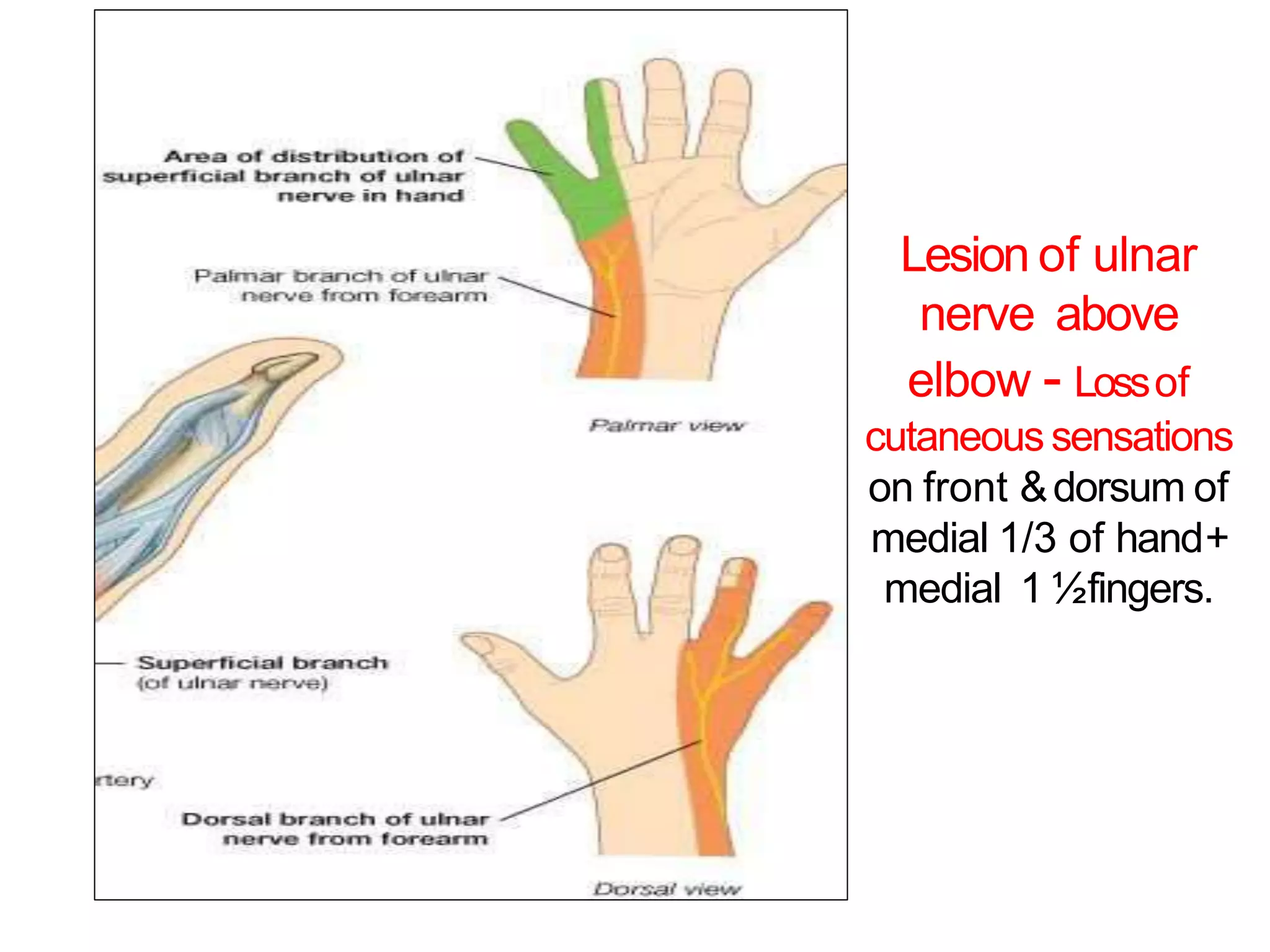 Area of distribution of superficial branch of ulnar nerve in hand

Palmar branch of ulnar nerve from forearm

Palmar view

Superficial branch (of ulnar nerve)

rtery

Dorsal branch of ulnar nerve from forearm

Dorsal view

Lesion of ulnar nerve above elbow - Loss of cutaneous sensations on front & dorsum of medial 1/3 of hand+ medial 1 ½fingers.